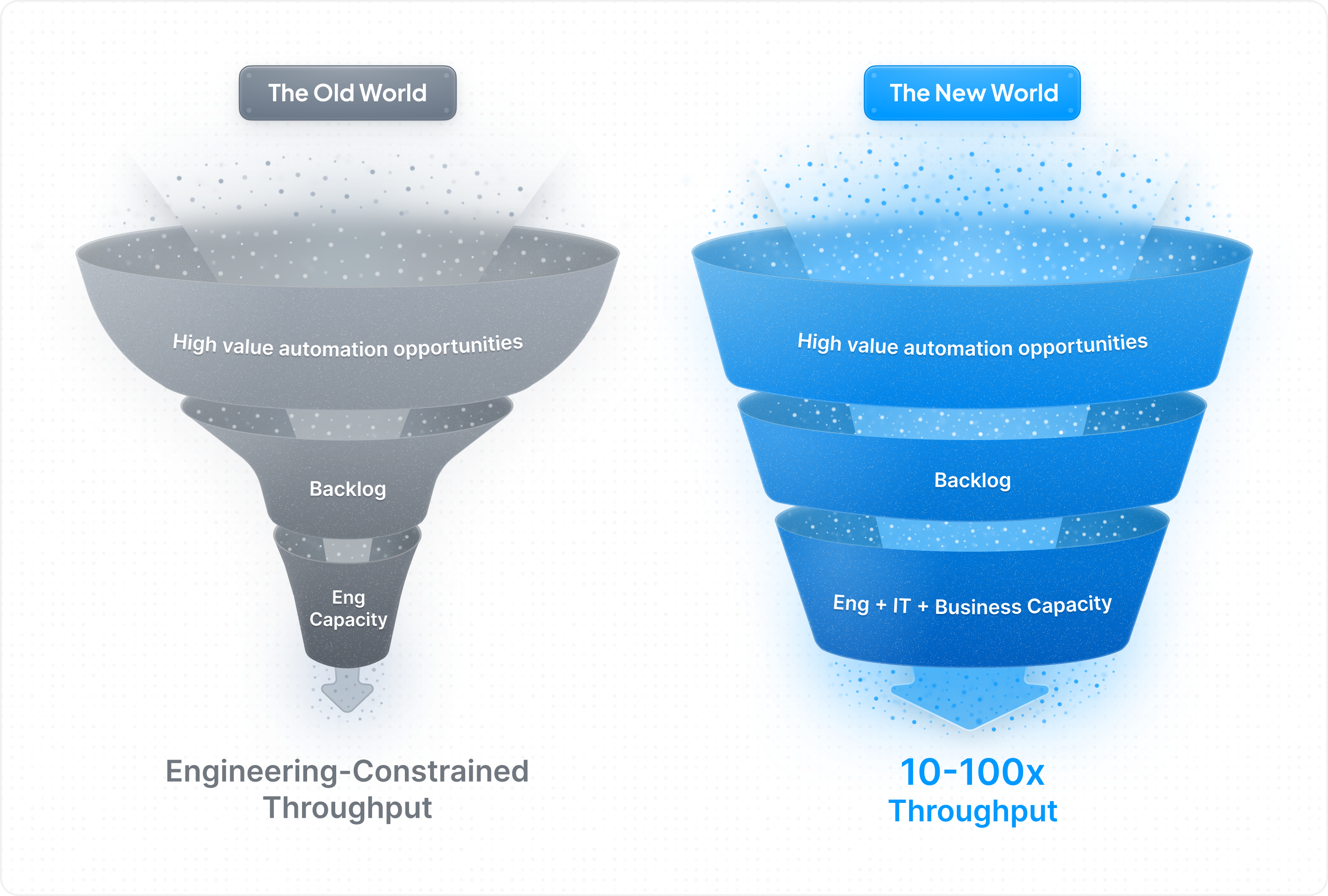 The Old World

High value automation opportunities

Backlog

Eng Capacity

Engineering-Constrained Throughput

The New World

High value automation opportunities

Backlog

Eng + IT + Business Capacity

10-100x Throughput